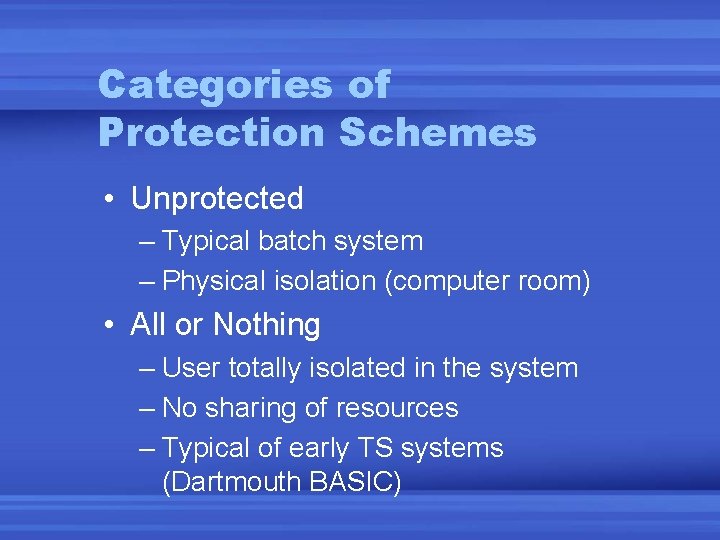 Categories of Protection Schemes

• Unprotected
– Typical batch system
– Physical isolation (computer room)
• All or Nothing
– User totally isolated in the system
– No sharing of resources
– Typical of early TS systems (Dartmouth BASIC)